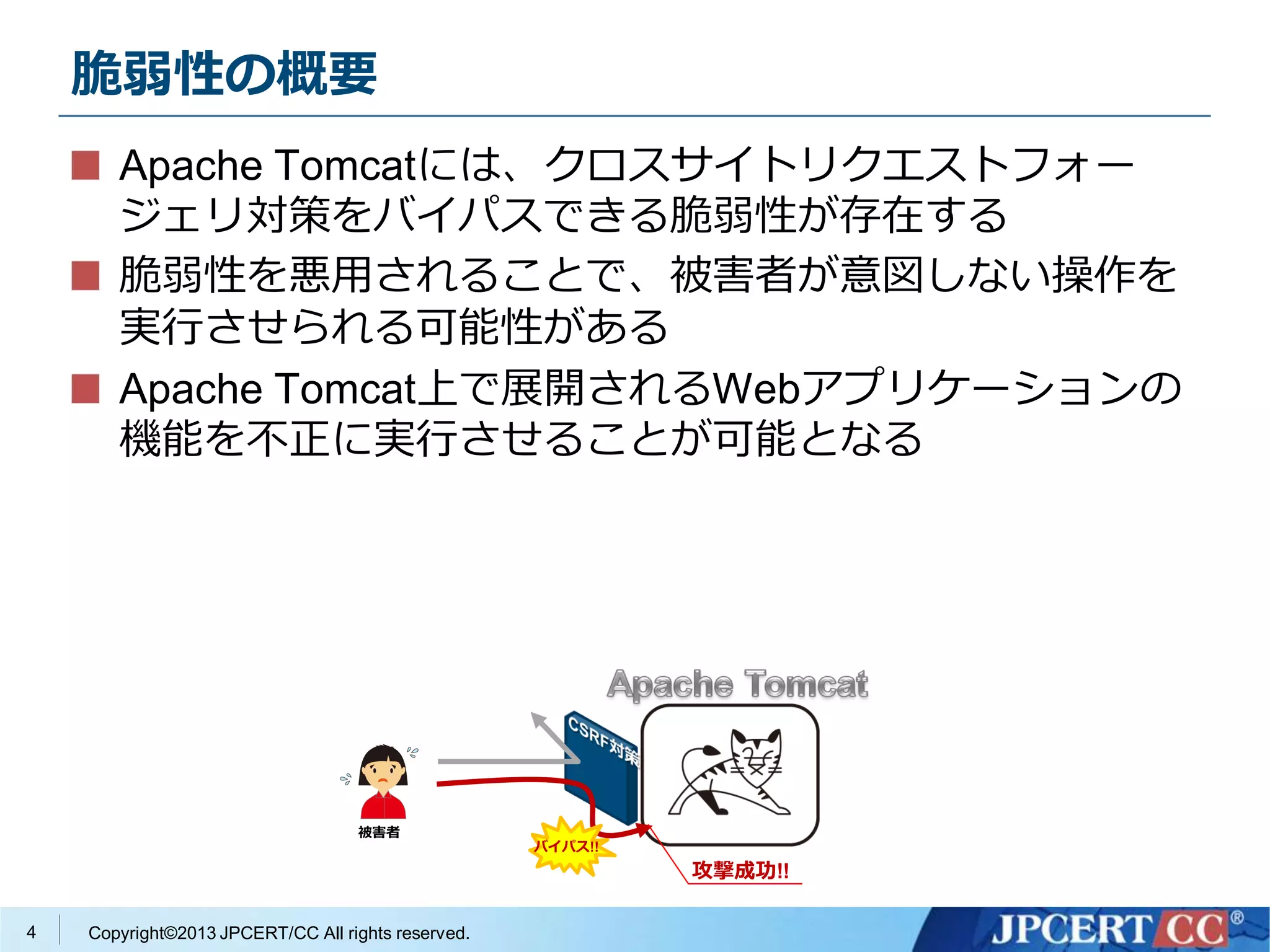 脆弱性の概要

■ Apache Tomcatには、クロスサイトリクエストフォージェリ対策をバイパスできる脆弱性が存在する

■ 脆弱性を悪用されることで、被害者が意図しない操作を実行させられる可能性がある

■ Apache Tomcat上で展開されるWebアプリケーションの機能を不正に実行させることが可能となる

Apache Tomcat

CSRF対策

被害者

バイパス!!

攻撃成功!!

4 Copyright©2013 JPCERT/CC All rights reserved.

JPCERT CC®